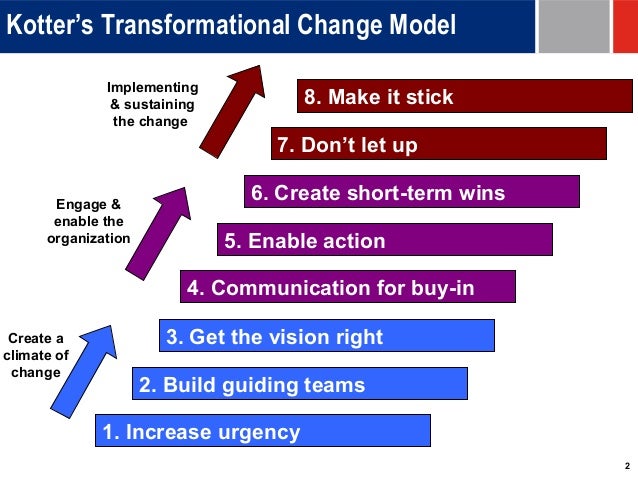 Kotter's Transformational Change Model

Implementing & sustaining the change

8. Make it stick

7. Don't let up

Engage & enable the organization

6. Create short-term wins

5. Enable action

4. Communication for buy-in

Create a climate of change

3. Get the vision right

2. Build guiding teams

1. Increase urgency

2